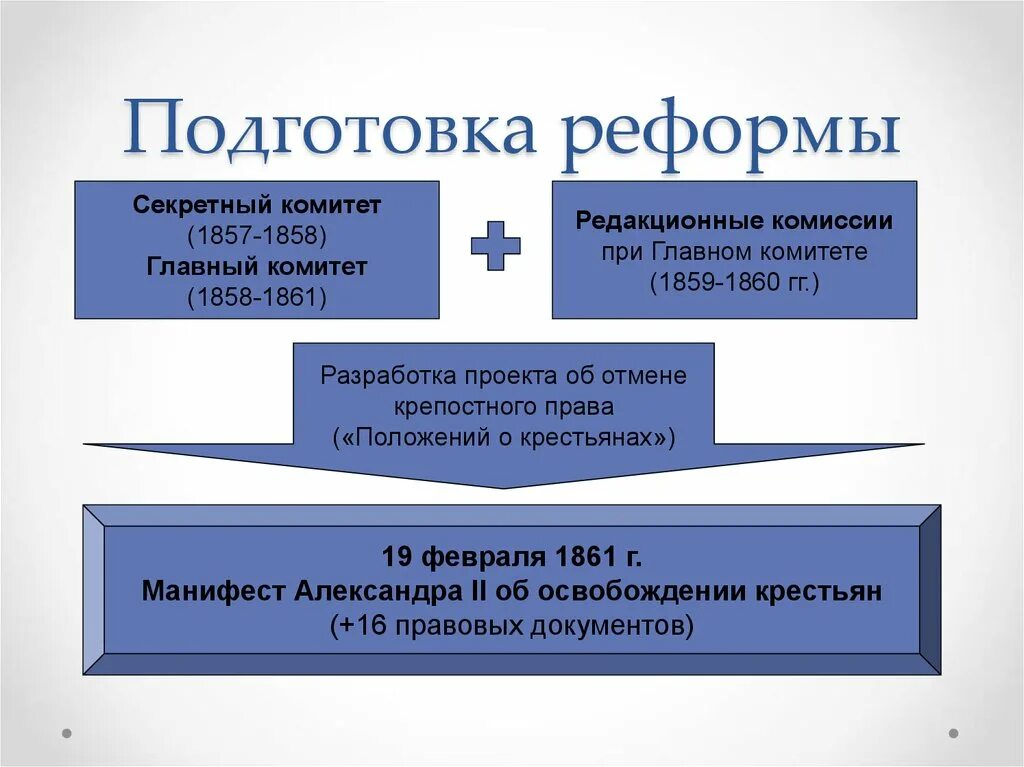 Подготовка реформы

Секретный комитет
(1857-1858)
Главный комитет
(1858-1861)

Редакционные комиссии
при Главном комитете
(1859-1860 гг.)

Разработка проекта об отмене крепостного права
(«Положений о крестьянах»)

19 февраля 1861 г.
Манифест Александра II об освобождении крестьян
(+16 правовых документов)